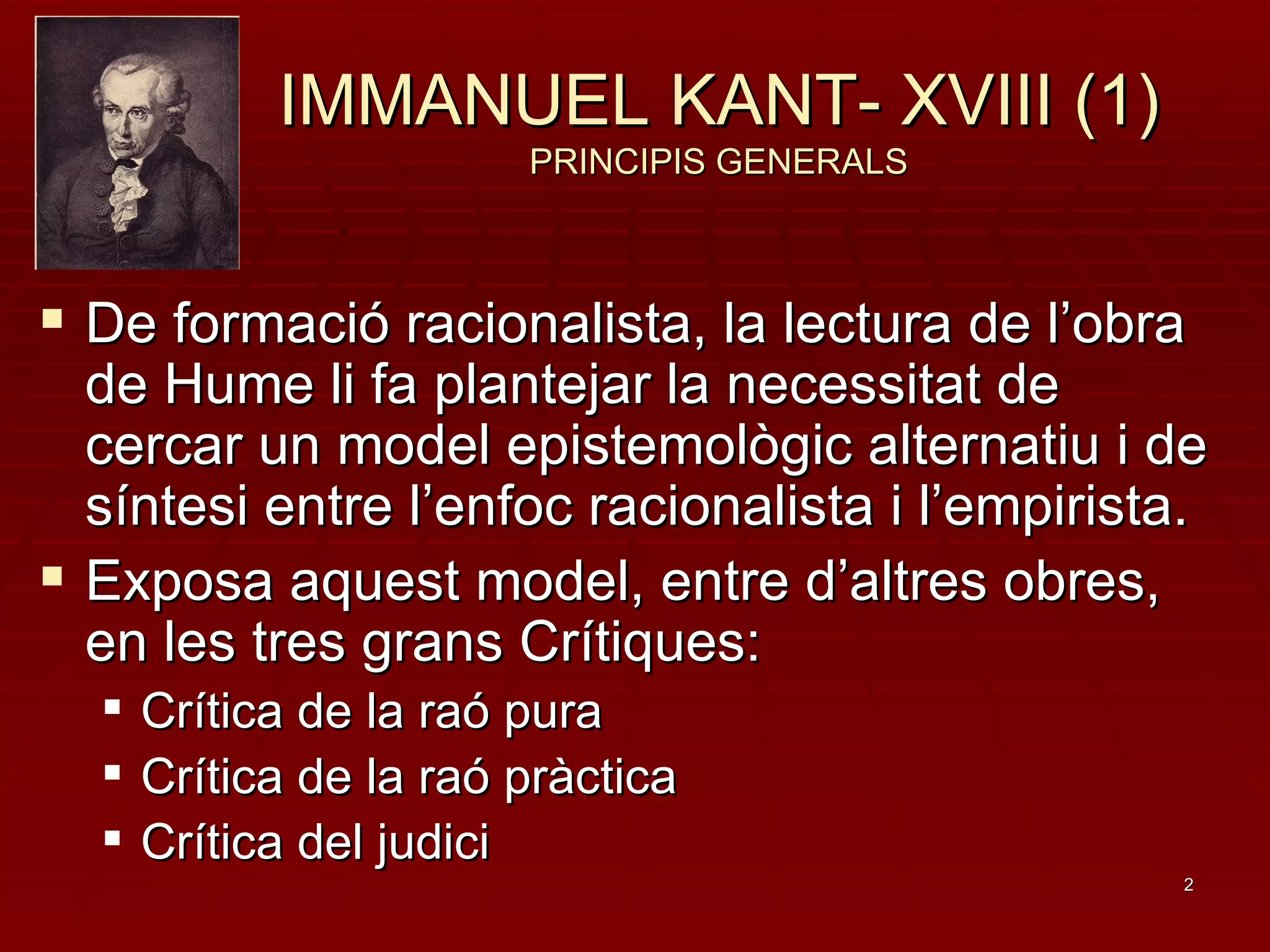 IMMANUEL KANT- XVIII (1)
PRINCIPIS GENERALS

▪ De formació racionalista, la lectura de l’obra de Hume li fa plantejar la necessitat de cercar un model epistemològic alternatiu i de síntesi entre l’enfoc racionalista i l’empirista.
▪ Exposa aquest model, entre d’altres obres, en les tres grans Crítiques:
▪ Crítica de la raó pura
▪ Crítica de la raó pràctica
▪ Crítica del judici

2